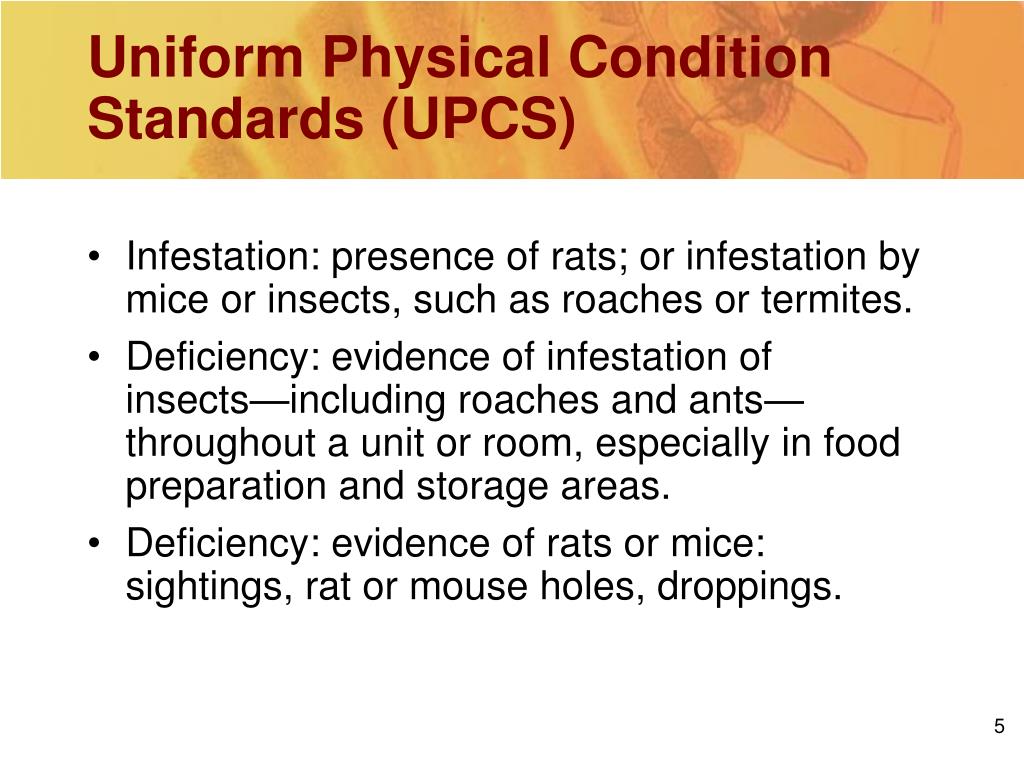 Uniform Physical Condition Standards (UPCS)

• Infestation: presence of rats; or infestation by mice or insects, such as roaches or termites.

• Deficiency: evidence of infestation of insects—including roaches and ants—throughout a unit or room, especially in food preparation and storage areas.

• Deficiency: evidence of rats or mice: sightings, rat or mouse holes, droppings.

5